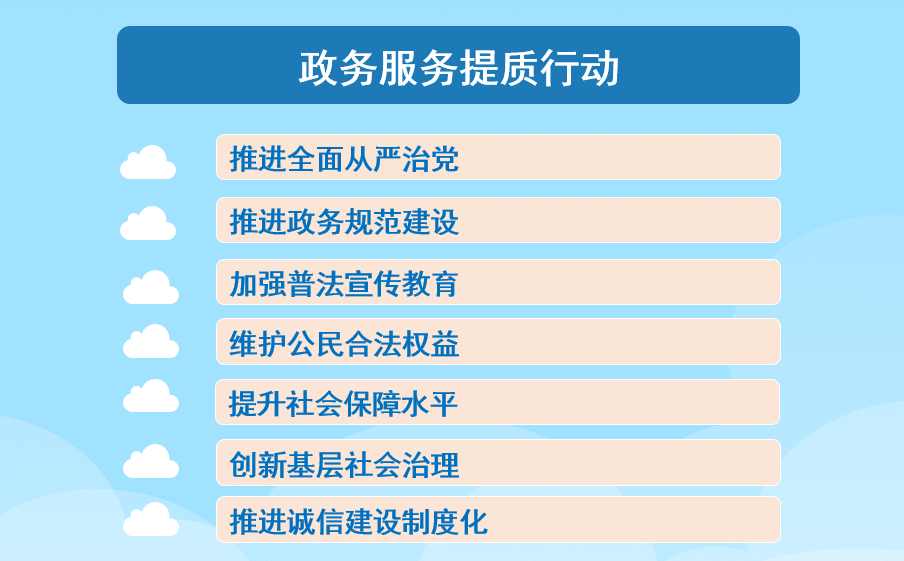 政务服务提质行动

推进全面从严治党

推进政务规范建设

加强普法宣传教育

维护公民合法权益

提升社会保障水平

创新基层社会治理

推进诚信建设制度化